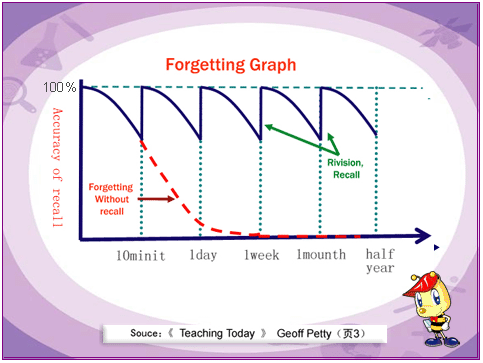 Forgetting Graph

100%

Accuracy of recall

Forgetting Without recall

Rivision, Recall

10minit 1day 1week 1mounth half year

Souce:《 Teaching Today 》 Geoff Petty（页3）